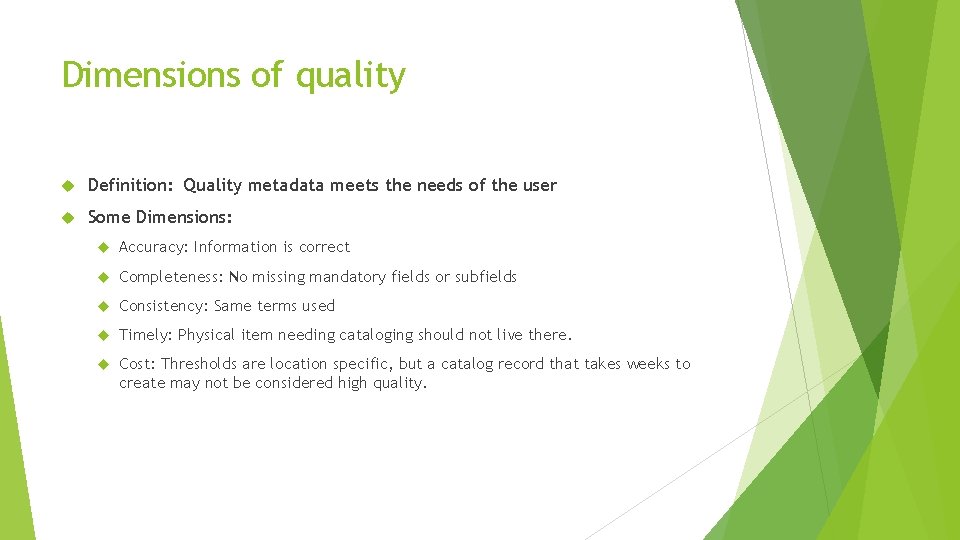 Dimensions of quality

Definition: Quality metadata meets the needs of the user

Some Dimensions:

Accuracy: Information is correct

Completeness: No missing mandatory fields or subfields

Consistency: Same terms used

Timely: Physical item needing cataloging should not live there.

Cost: Thresholds are location specific, but a catalog record that takes weeks to create may not be considered high quality.